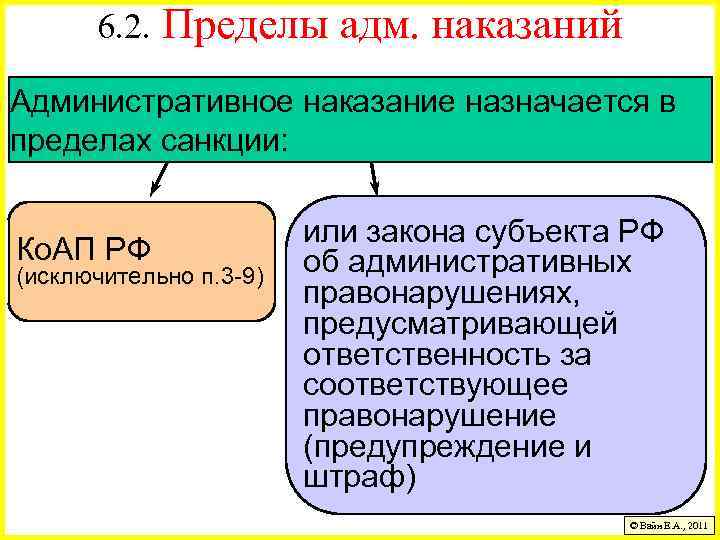 6.2. Пределы адм. наказаний

Административное наказание назначается в пределах санкции:

КоАП РФ
(исключительно п.3-9)

или закона субъекта РФ об административных правонарушениях, предусматривающей ответственность за соответствующее правонарушение (предупреждение и штраф)

© Вайн Е.А., 2011